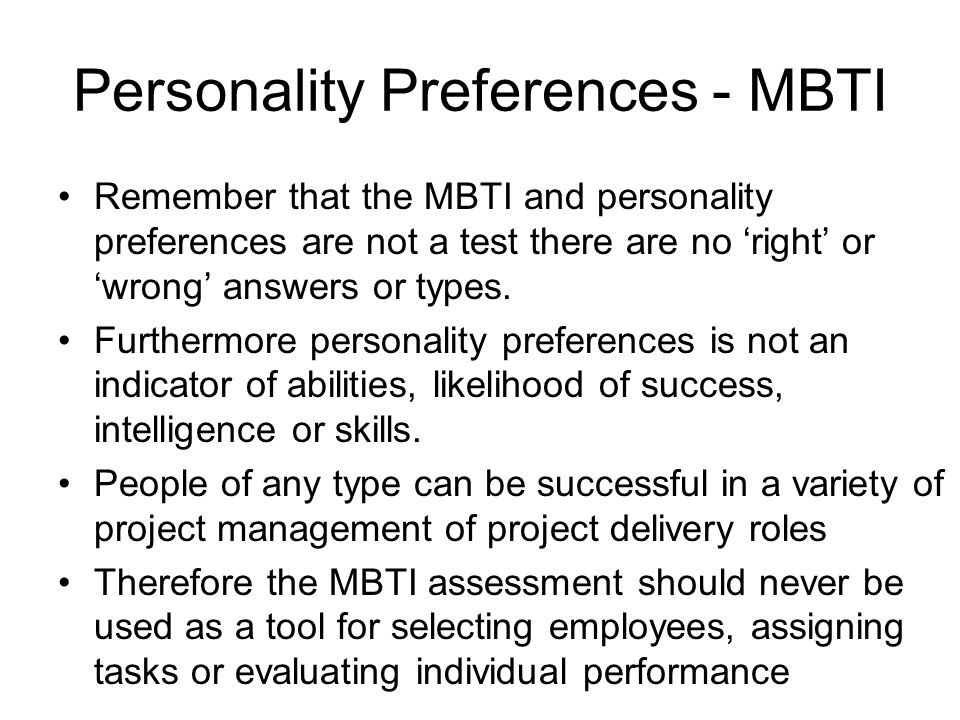 Personality Preferences - MBTI

• Remember that the MBTI and personality preferences are not a test there are no ‘right’ or ‘wrong’ answers or types.

• Furthermore personality preferences is not an indicator of abilities, likelihood of success, intelligence or skills.

• People of any type can be successful in a variety of project management of project delivery roles

• Therefore the MBTI assessment should never be used as a tool for selecting employees, assigning tasks or evaluating individual performance